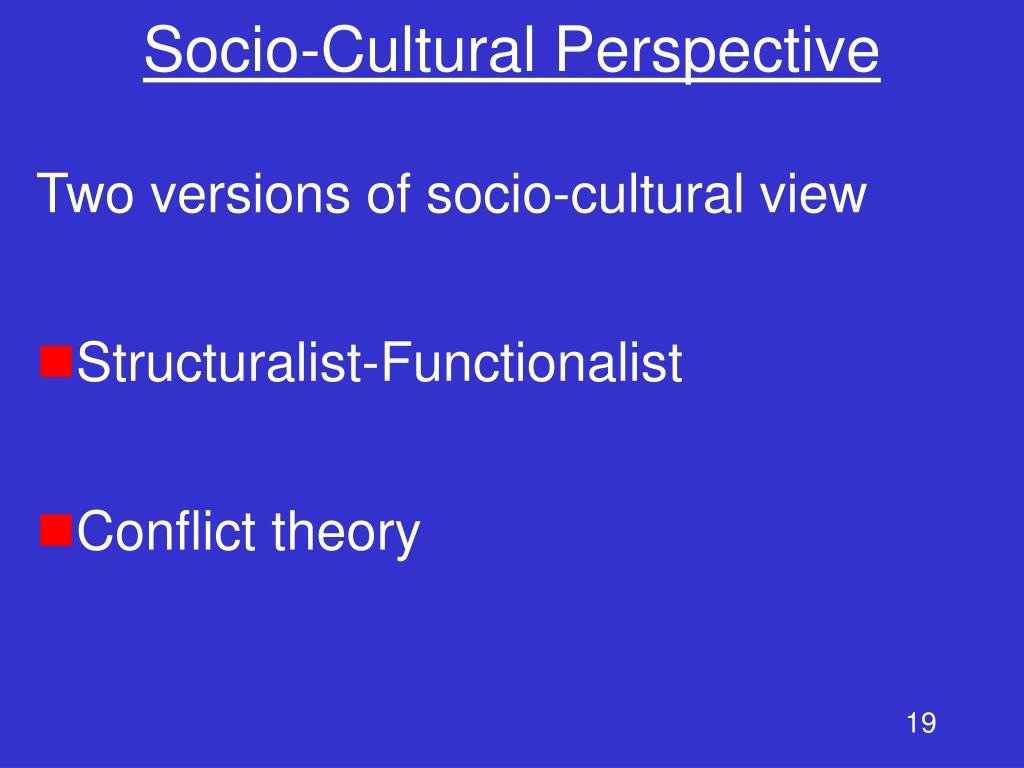 Socio-Cultural Perspective

Two versions of socio-cultural view

Structuralist-Functionalist

Conflict theory

19